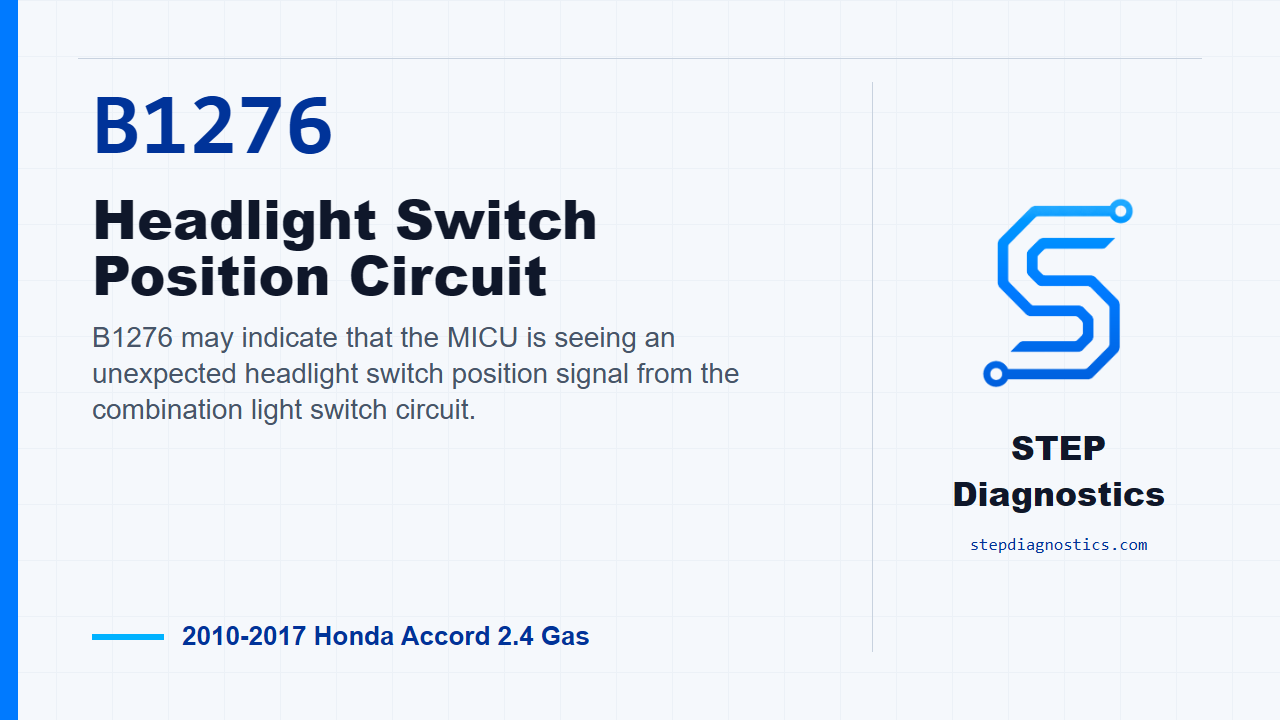 B1276

Headlight Switch Position Circuit

B1276 may indicate that the MICU is seeing an unexpected headlight switch position signal from the combination light switch circuit.

2010-2017 Honda Accord 2.4 Gas

STEP Diagnostics

stepdiagnostics.com